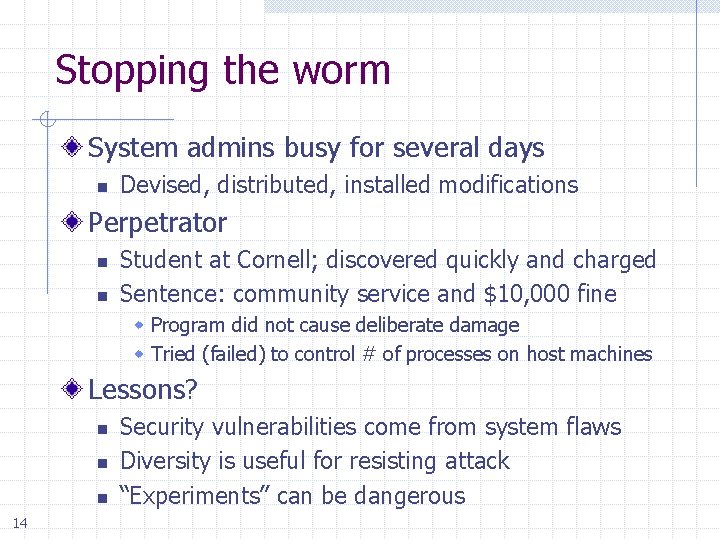 Stopping the worm

System admins busy for several days

Devised, distributed, installed modifications

Perpetrator

Student at Cornell; discovered quickly and charged

Sentence: community service and \$10,000 fine

Program did not cause deliberate damage

Tried (failed) to control # of processes on host machines

Lessons?

Security vulnerabilities come from system flaws

Diversity is useful for resisting attack

“Experiments” can be dangerous

14